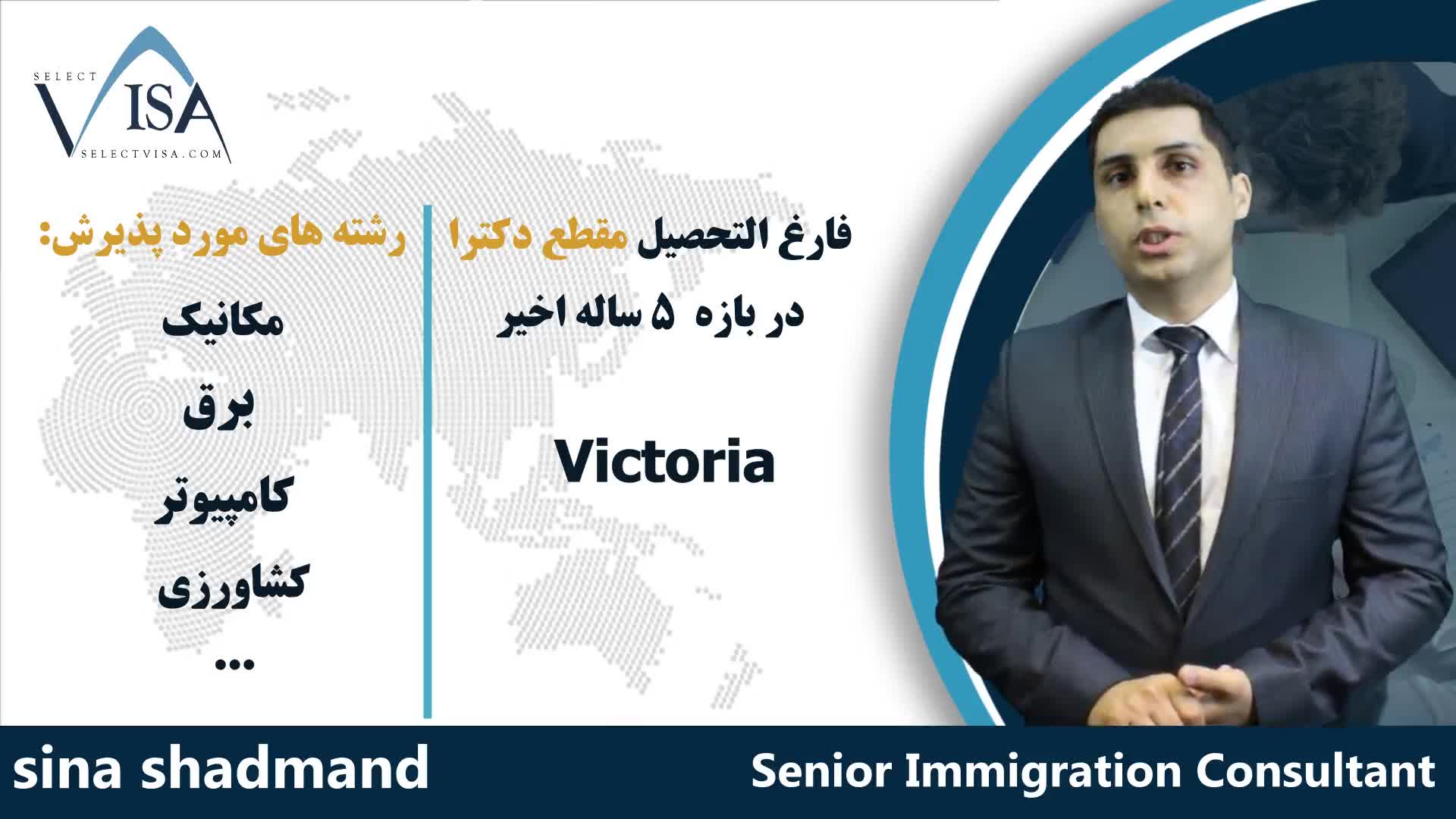 SELECT VISA
SELECTVISA.COM

فارغ التحصیل مقطع دکترا
در بازه ۵ ساله اخیر

Victoria

رشته های مورد پذیرش:
مکانیک
برق
کامپیوتر
کشاورزی
...

sina shadmand
Senior Immigration Consultant